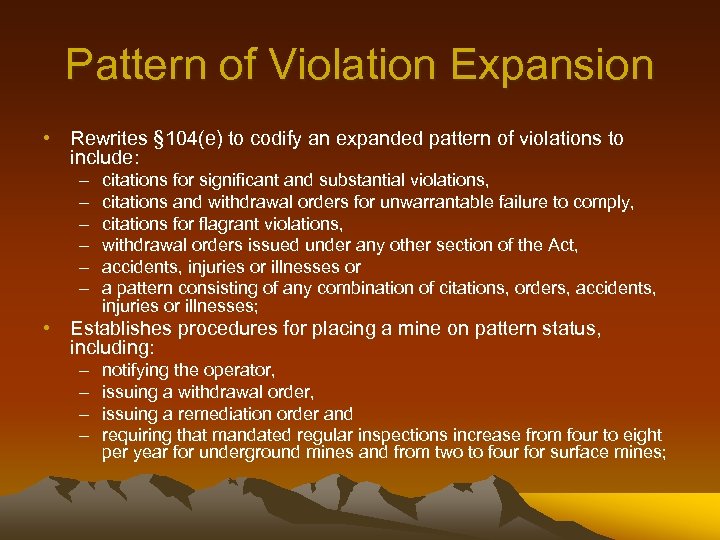 Pattern of Violation Expansion

• Rewrites §104(e) to codify an expanded pattern of violations to include:
– citations for significant and substantial violations,
– citations and withdrawal orders for unwarrantable failure to comply,
– citations for flagrant violations,
– withdrawal orders issued under any other section of the Act,
– accidents, injuries or illnesses or
– a pattern consisting of any combination of citations, orders, accidents, injuries or illnesses;

• Establishes procedures for placing a mine on pattern status, including:
– notifying the operator,
– issuing a withdrawal order,
– issuing a remediation order and
– requiring that mandated regular inspections increase from four to eight per year for underground mines and from two to four for surface mines;